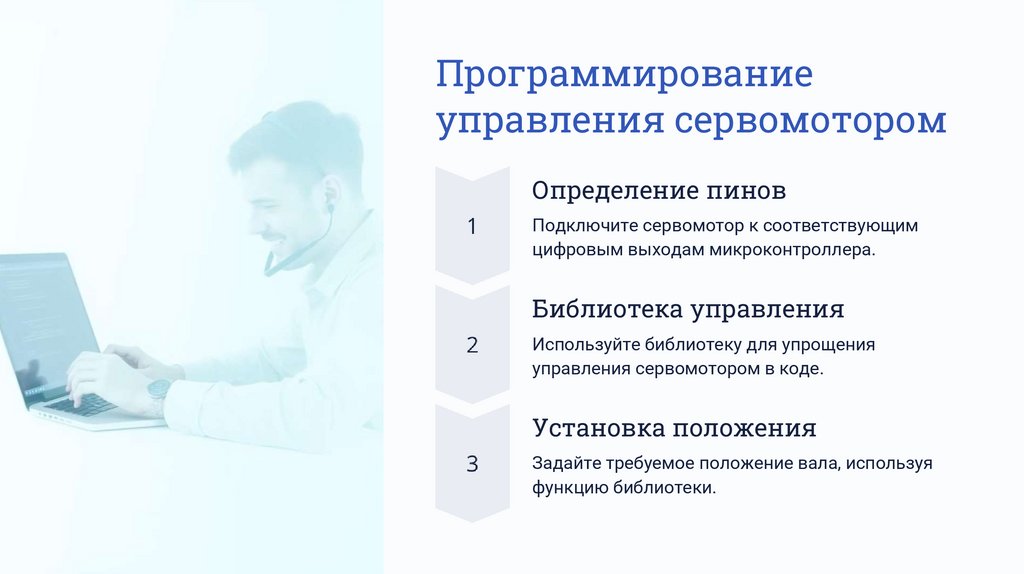 Программирование управления сервомотором

1

Определение пинов

Подключите сервомотор к соответствующим цифровым выходам микроконтроллера.

2

Библиотека управления

Используйте библиотеку для упрощения управления сервомотором в коде.

3

Установка положения

Задайте требуемое положение вала, используя функцию библиотеки.